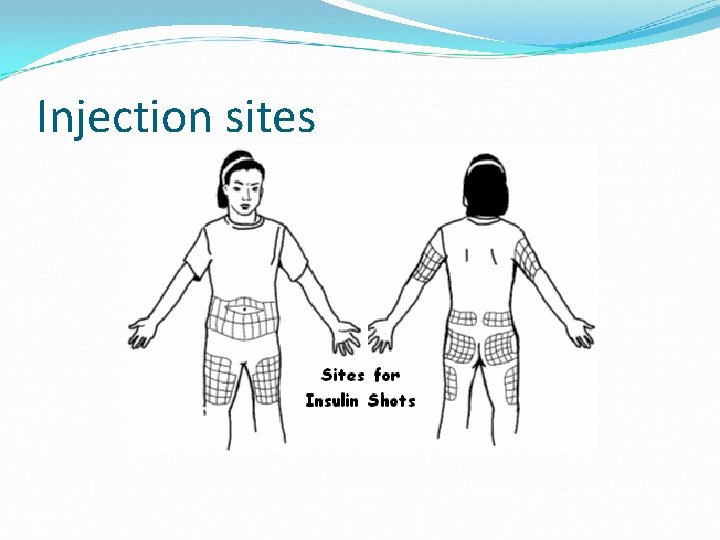 Injection sites

Sites for Insulin Shots